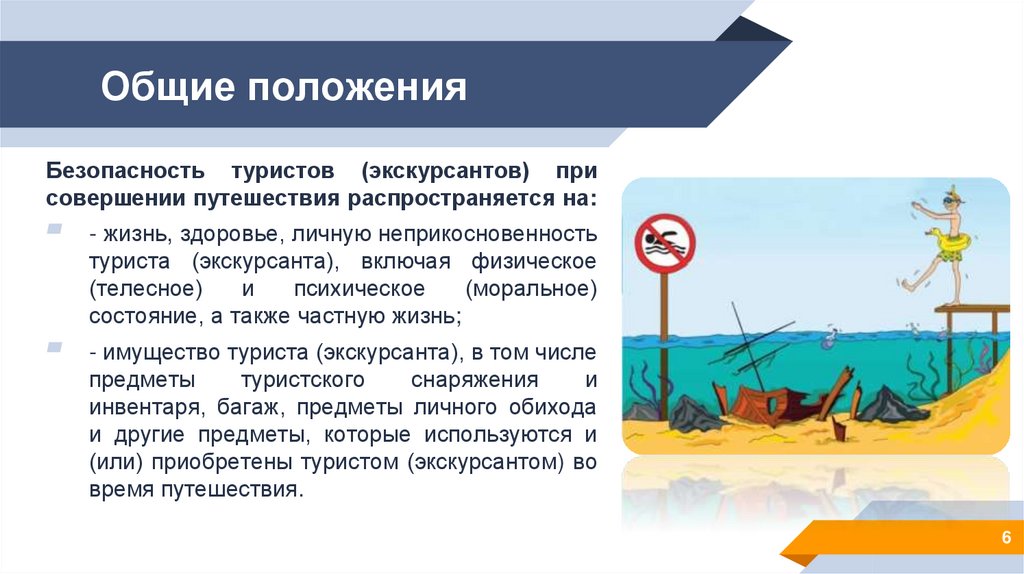 Общие положения

Безопасность туристов (экскурсантов) при совершении путешествия распространяется на:

- жизнь, здоровье, личную неприкосновенность туриста (экскурсанта), включая физическое (телесное) и психическое (моральное) состояние, а также частную жизнь;

- имущество туриста (экскурсанта), в том числе предметы туристского снаряжения и инвентаря, багаж, предметы личного обихода и другие предметы, которые используются и (или) приобретены туристом (экскурсантом) во время путешествия.

6